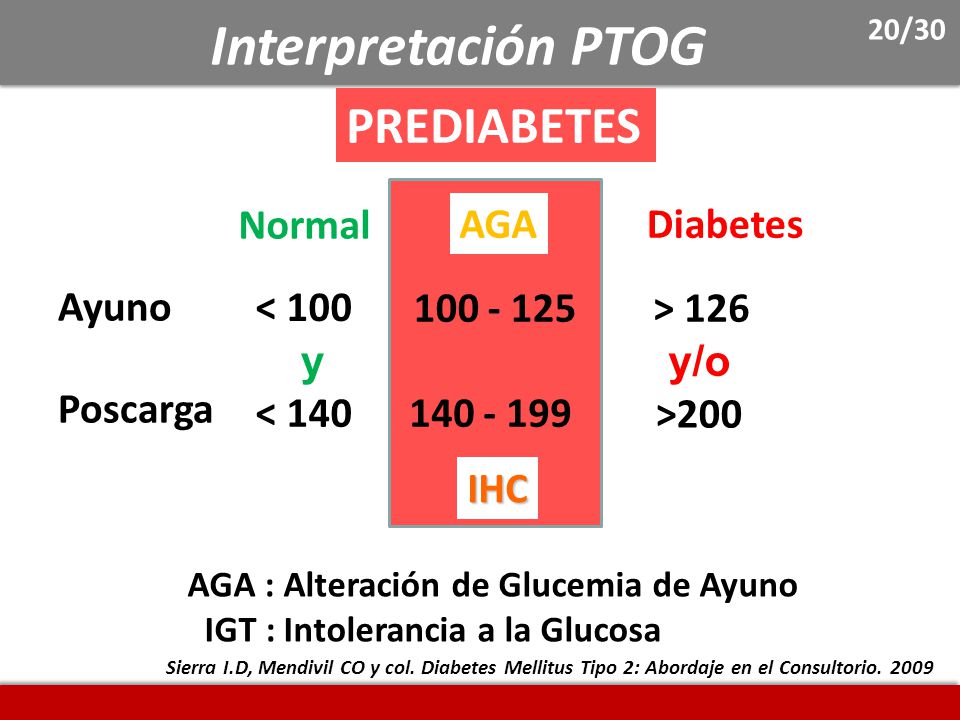 Interpretación PTOG

20/30

PREDIABETES

| | Normal | AGA | Diabetes |
|---|---|---|---|
| Ayuno | < 100 | 100 - 125 | > 126 |
| | y | | y/o |
| Poscarga | < 140 | 140 - 199 | >200 |
| | | IHC | |

AGA : Alteración de Glucemia de Ayuno

IGT : Intolerancia a la Glucosa

Sierra I.D, Mendivil CO y col. Diabetes Mellitus Tipo 2: Abordaje en el Consultorio. 2009